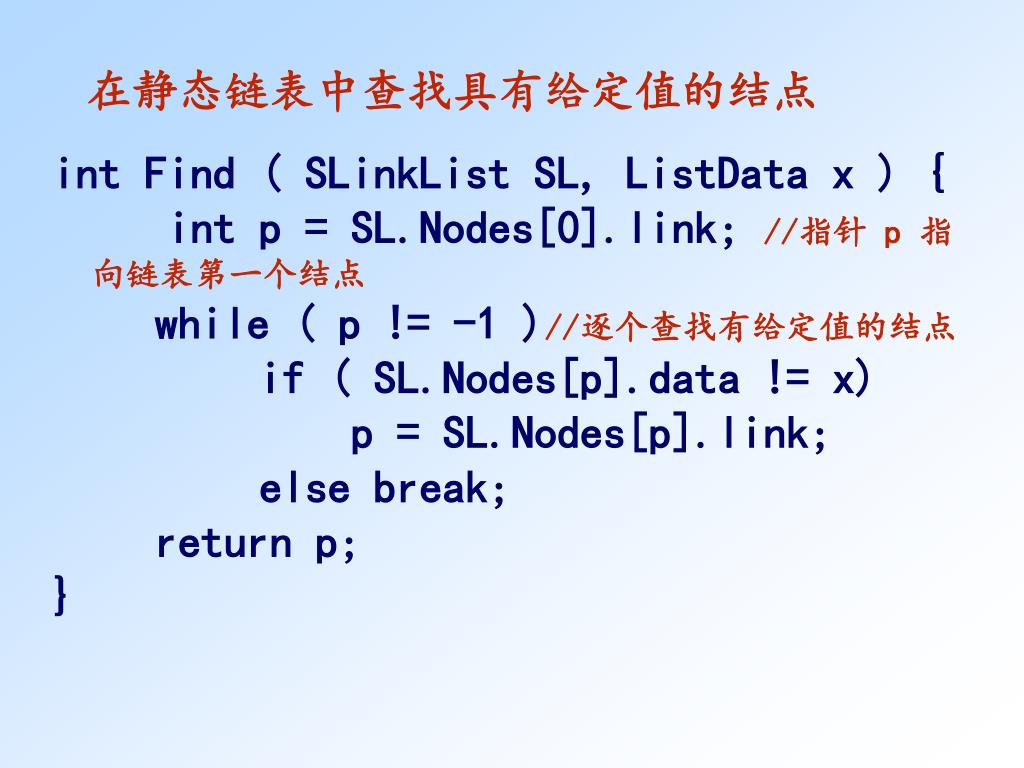 在静态链表中查找具有给定值的结点

int Find ( SLinkList SL, ListData x ) {
int p = SL.Nodes[0].link; //指针 p 指向链表第一个结点
while ( p != -1 )//逐个查找有给定值的结点
if ( SL.Nodes[p].data != x)
p = SL.Nodes[p].link;
else break;
return p;
}